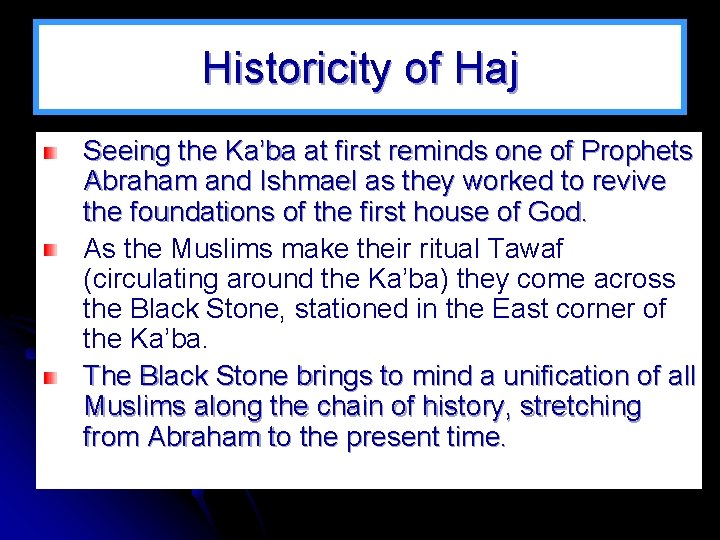 Historicity of Haj

Seeing the Ka'ba at first reminds one of Prophets Abraham and Ishmael as they worked to revive the foundations of the first house of God.

As the Muslims make their ritual Tawaf (circulating around the Ka'ba) they come across the Black Stone, stationed in the East corner of the Ka'ba.

The Black Stone brings to mind a unification of all Muslims along the chain of history, stretching from Abraham to the present time.